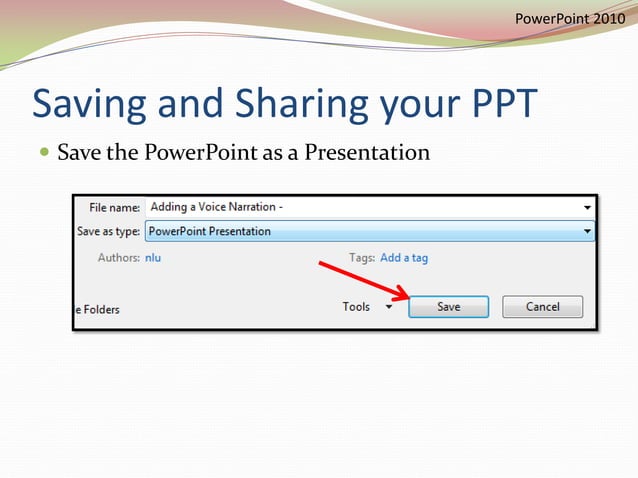 PowerPoint 2010

Saving and Sharing your PPT

Save the PowerPoint as a Presentation

File name: Adding a Voice Narration -
Save as type: PowerPoint Presentation
Authors: nlu
Tags: Add a tag
e Folders
Tools
Save
Cancel